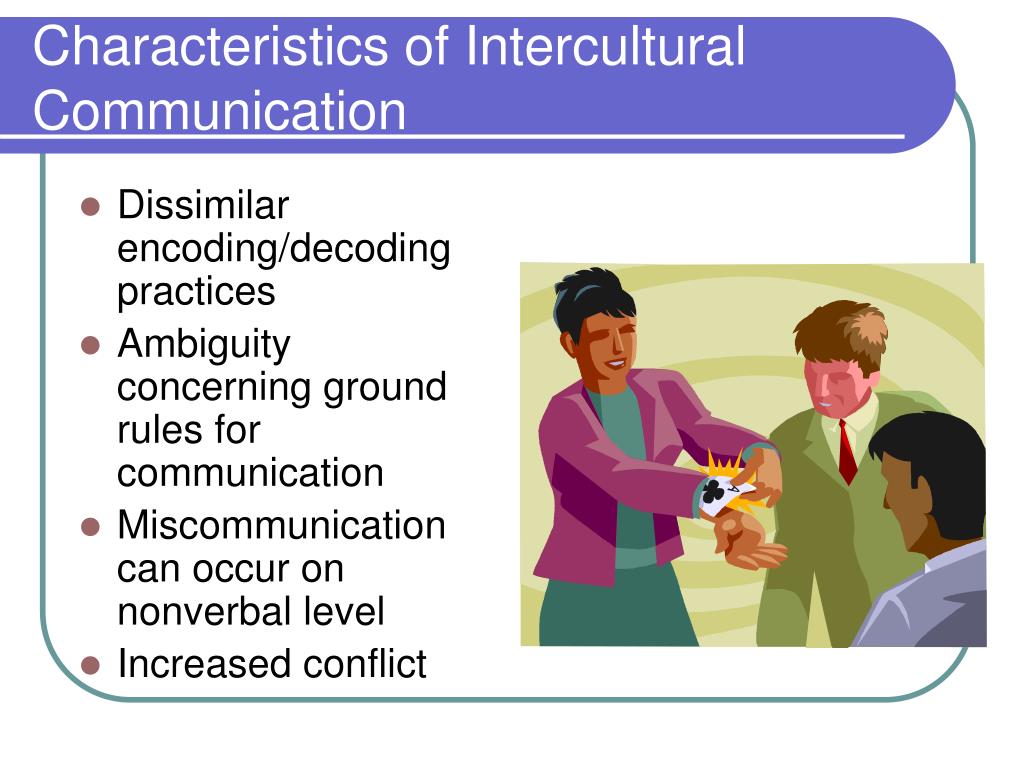 Characteristics of Intercultural Communication

- Dissimilar encoding/decoding practices
- Ambiguity concerning ground rules for communication
- Miscommunication can occur on nonverbal level
- Increased conflict